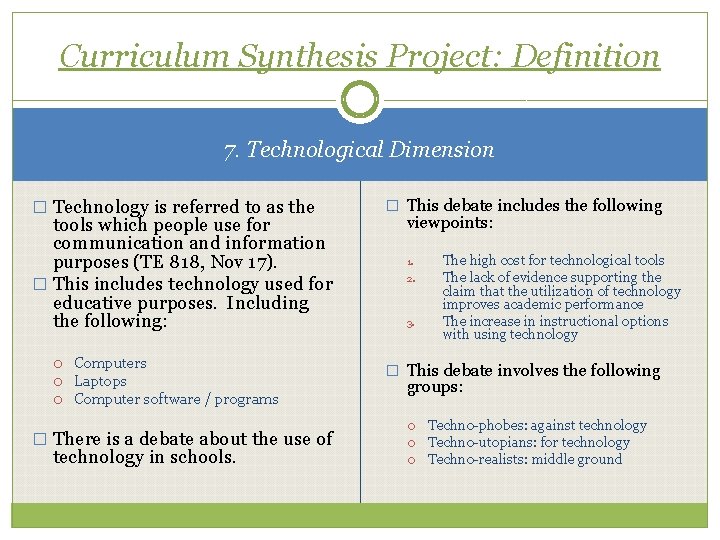 Curriculum Synthesis Project: Definition

7. Technological Dimension

□ Technology is referred to as the tools which people use for communication and information purposes (TE 818, Nov 17).
□ This includes technology used for educative purposes. Including the following:

o Computers
o Laptops
o Computer software / programs

□ There is a debate about the use of technology in schools.

□ This debate includes the following viewpoints:

1. The high cost for technological tools
2. The lack of evidence supporting the claim that the utilization of technology improves academic performance
3. The increase in instructional options with using technology

□ This debate involves the following groups:

o Techno-phobes: against technology
o Techno-utopians: for technology
o Techno-realists: middle ground